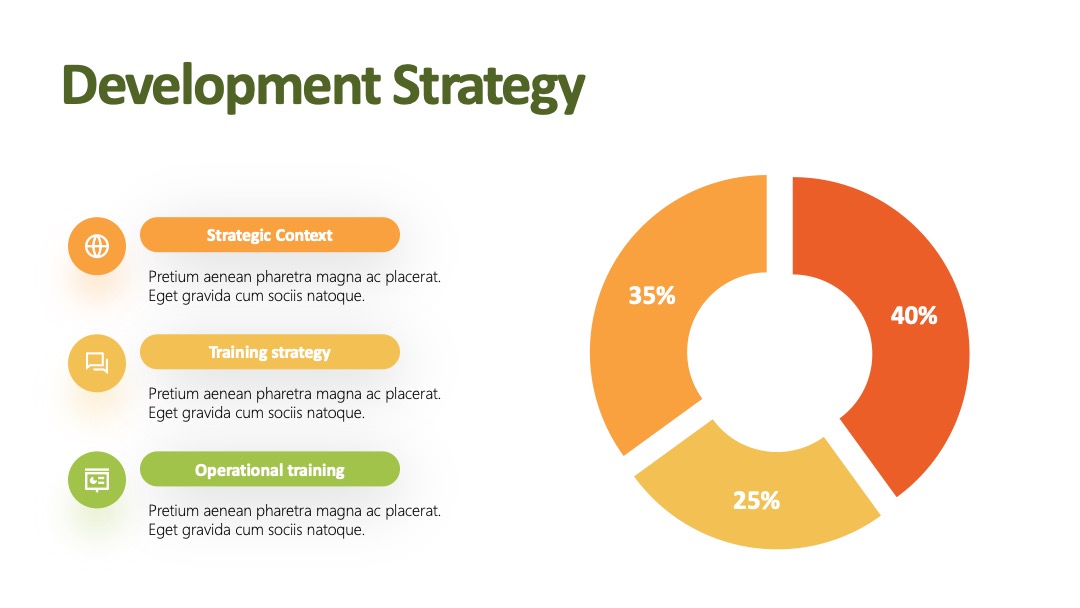 Development Strategy

Strategic Context

Pretium aenean pharetra magna ac placerat. Eget gravida cum sociis natoque.

Training strategy

Pretium aenean pharetra magna ac placerat. Eget gravida cum sociis natoque.

Operational training

Pretium aenean pharetra magna ac placerat. Eget gravida cum sociis natoque.

35%

40%

25%